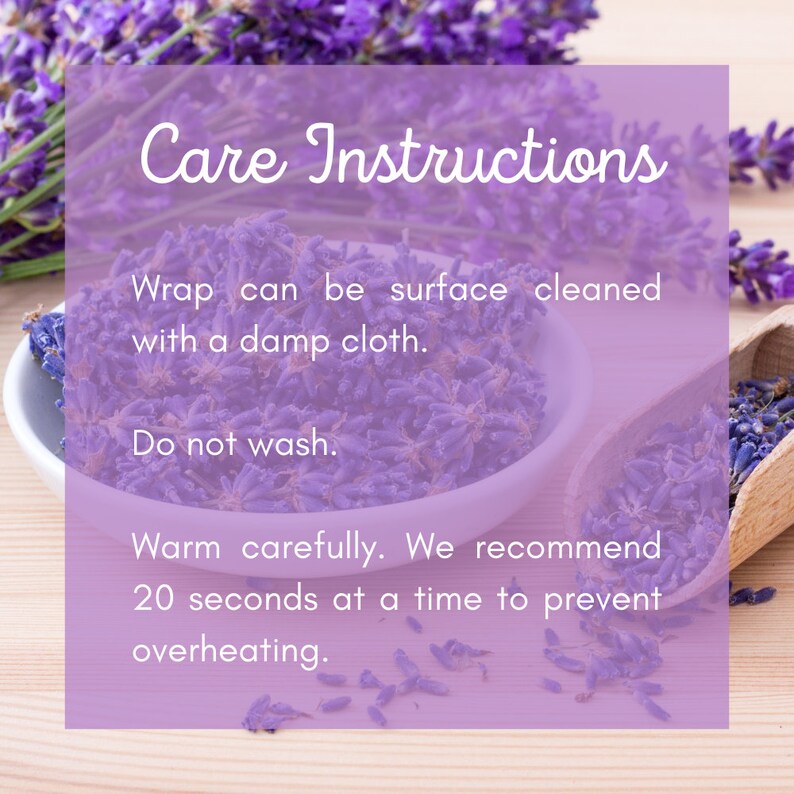 Care Instructions

Wrap can be surface cleaned with a damp cloth.

Do not wash.

Warm carefully. We recommend 20 seconds at a time to prevent overheating.